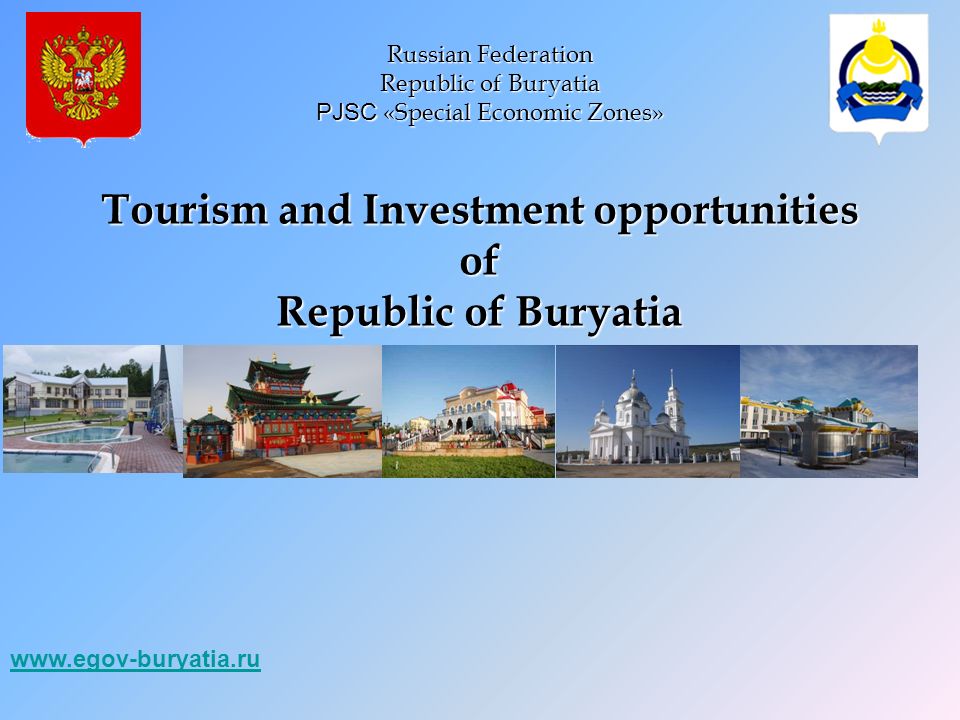 Russian Federation
Republic of Buryatia
PJSC «Special Economic Zones»

Tourism and Investment opportunities of Republic of Buryatia

www.egov-buryatia.ru